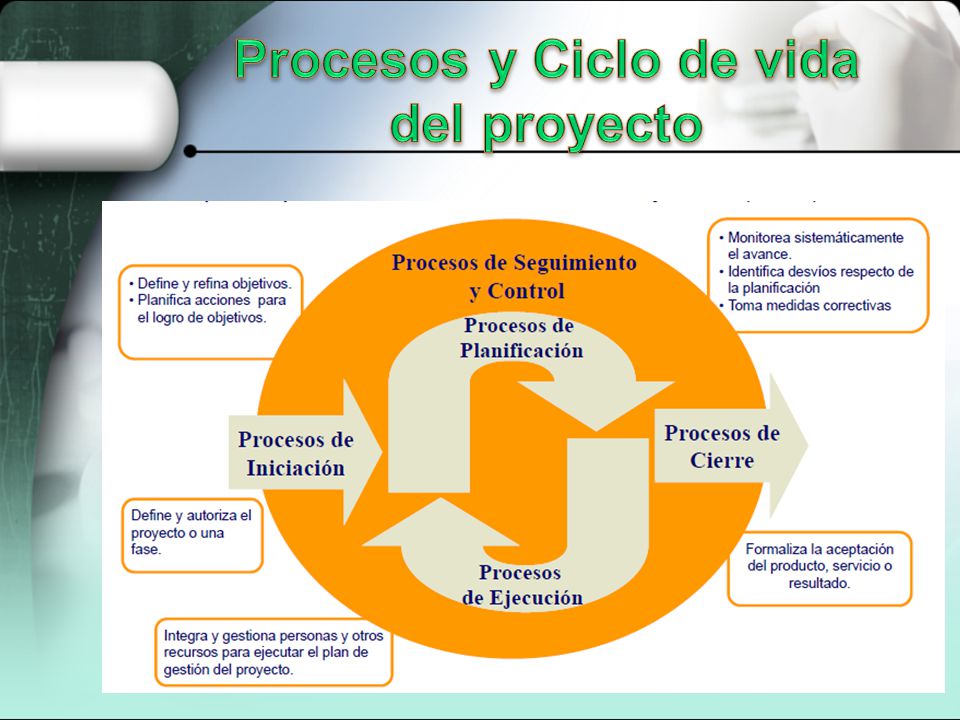 Procesos y Ciclo de vida del proyecto

• Define y refina objetivos.
• Planifica acciones para el logro de objetivos.

Procesos de Seguimiento y Control

• Monitorea sistemáticamente el avance.
• Identifica desvíos respecto de la planificación
• Toma medidas correctivas

Procesos de Planificación

Procesos de Iniciación

Procesos de Cierre

Define y autoriza el proyecto o una fase.

Procesos de Ejecución

Formaliza la aceptación del producto, servicio o resultado.

Integra y gestiona personas y otros recursos para ejecutar el plan de gestión del proyecto.